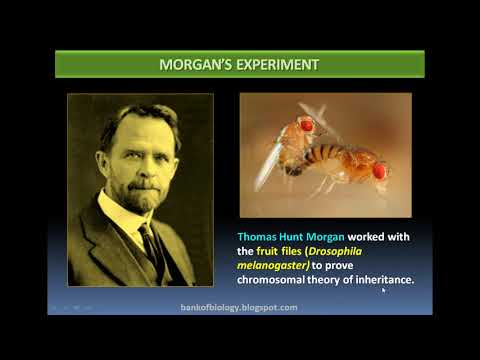 MORGAN'S EXPERIMENT

Thomas Hunt Morgan worked with the fruit files (Drosophila melanogaster) to prove chromosomal theory of inheritance.

bankofbiology.blogspot.com